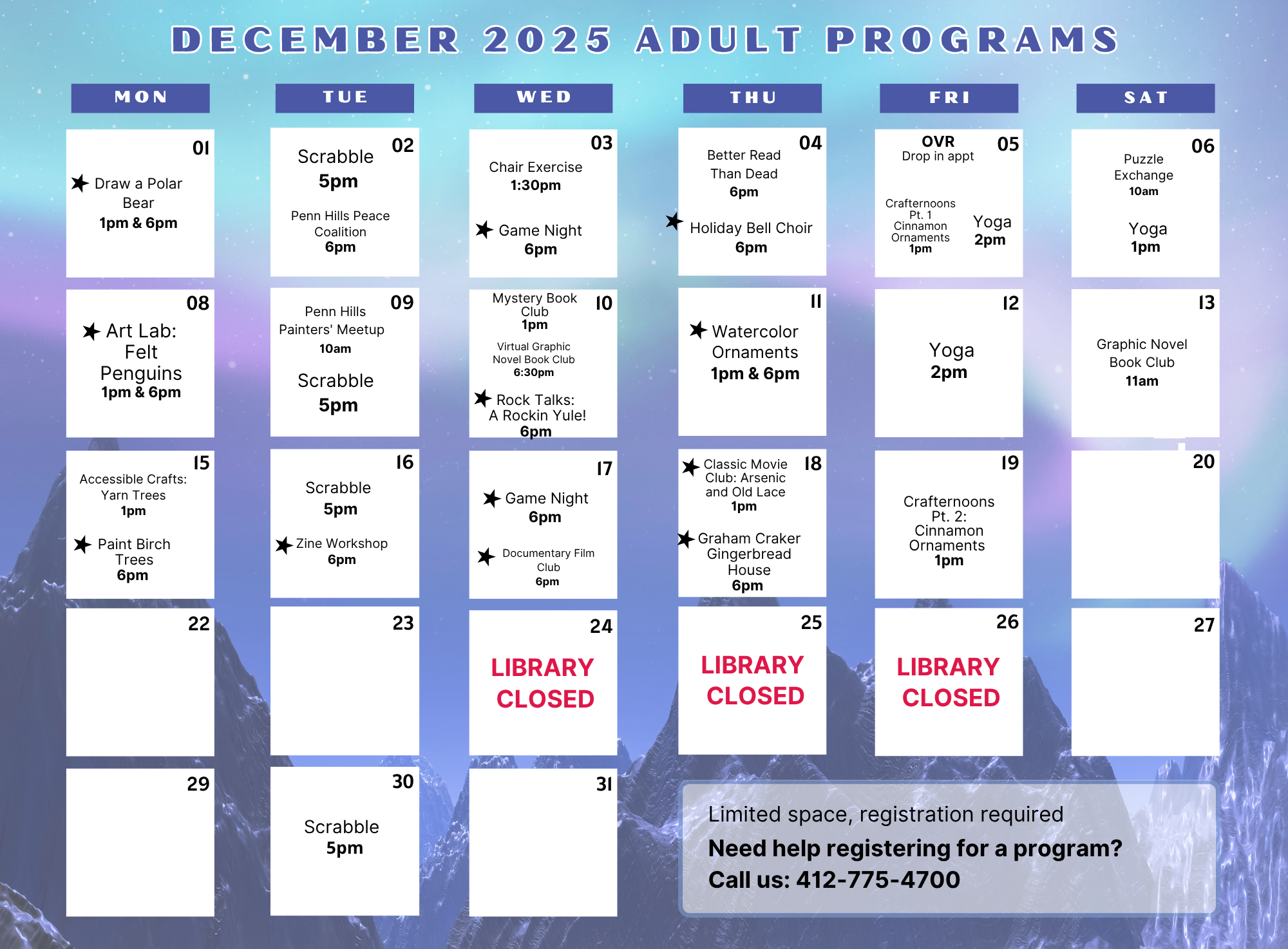 DECEMBER 2025 ADULT PROGRAMS

| MON | TUE | WED | THU | FRI | SAT |
|---|---|---|---|---|---|
| 01 ★ Draw a Polar Bear 1pm & 6pm | 02 Scrabble 5pm Penn Hills Peace Coalition 6pm | 03 Chair Exercise 1:30pm ★ Game Night 6pm | 04 Better Read Than Dead 6pm ★ Holiday Bell Choir 6pm | 05 OVR Drop in appt Crafternoons Pt. 1 Cinnamon Ornaments 1pm Yoga 2pm | 06 Puzzle Exchange 10am Yoga 1pm |
| 08 ★ Art Lab: Felt Penguins 1pm & 6pm | 09 Penn Hills Painters' Meetup 10am Scrabble 5pm | 10 Mystery Book Club 1pm Virtual Graphic Novel Book Club 6:30pm ★ Rock Talks: A Rockin Yule! 6pm | 11 ★ Watercolor Ornaments 1pm & 6pm | 12 Yoga 2pm | 13 Graphic Novel Book Club 11am |
| 15 Accessible Crafts: Yarn Trees 1pm ★ Paint Birch Trees 6pm | 16 Scrabble 5pm ★ Zine Workshop 6pm | 17 ★ Game Night 6pm ★ Documentary Film Club 6pm | 18 ★ Classic Movie Club: Arsenic and Old Lace 1pm ★ Graham Craker Gingerbread House 6pm | 19 Crafternoons Pt. 2: Cinnamon Ornaments 1pm | 20 |
| 22 | 23 | 24 LIBRARY CLOSED | 25 LIBRARY CLOSED | 26 LIBRARY CLOSED | 27 |
| 29 | 30 Scrabble 5pm | 31 | | | |

Limited space, registration required
Need help registering for a program?
Call us: 412-775-4700